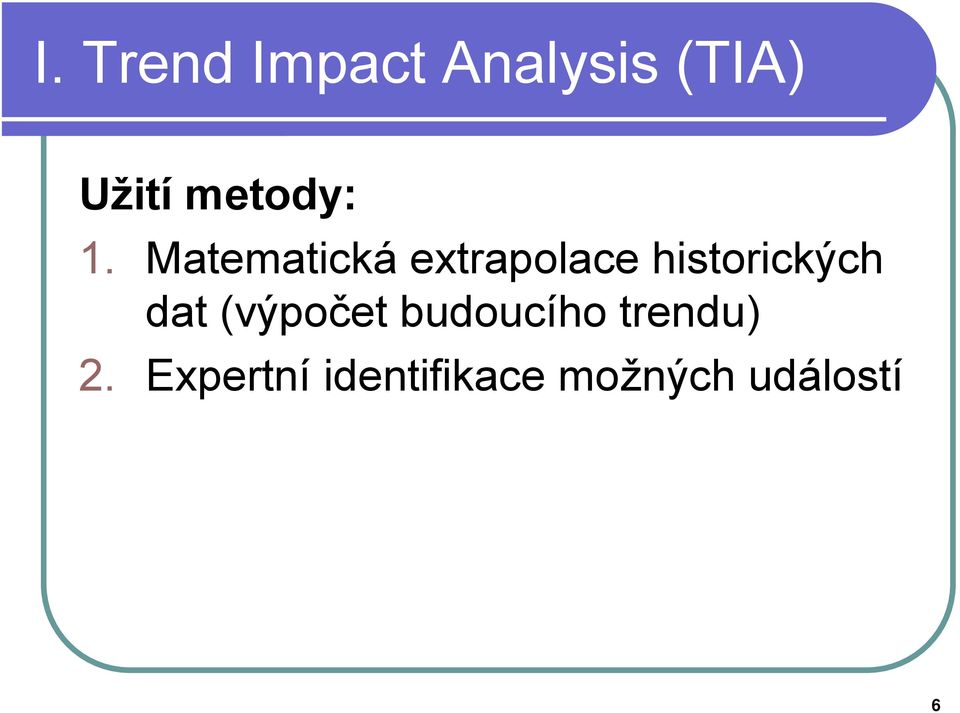 I. Trend Impact Analysis (TIA)

Užití metody:

1. Matematická extrapolace historických dat (výpočet budoucího trendu)
2. Expertní identifikace možných událostí

6